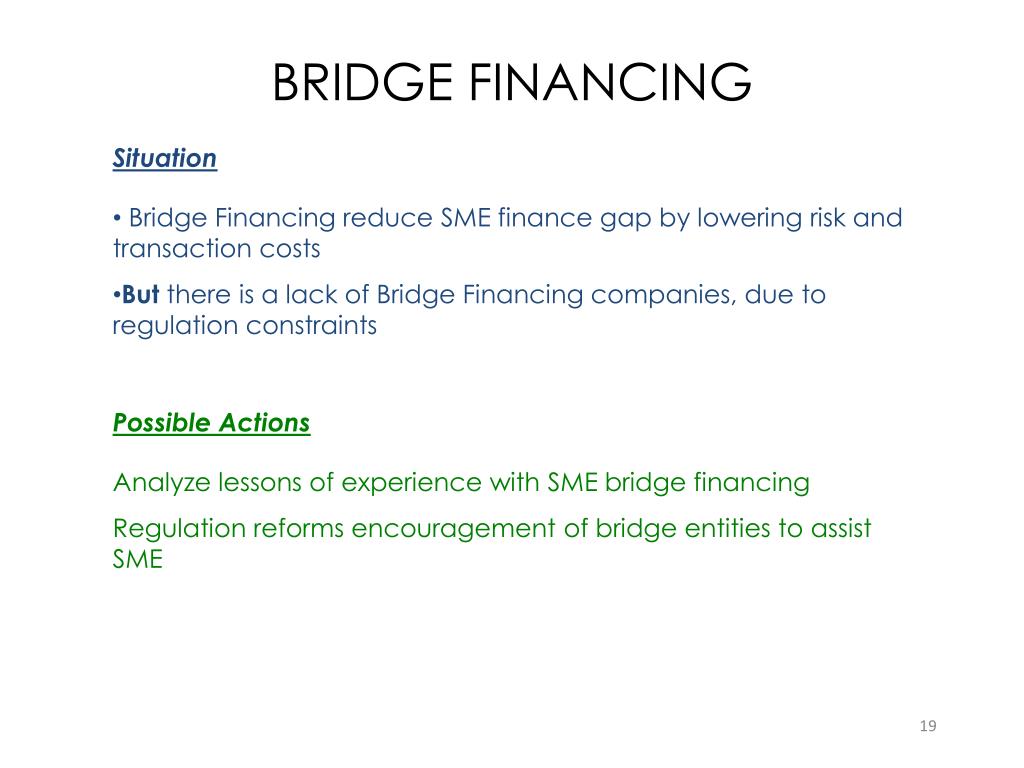 BRIDGE FINANCING

Situation

• Bridge Financing reduce SME finance gap by lowering risk and transaction costs

•But there is a lack of Bridge Financing companies, due to regulation constraints

Possible Actions

Analyze lessons of experience with SME bridge financing

Regulation reforms encouragement of bridge entities to assist SME

19